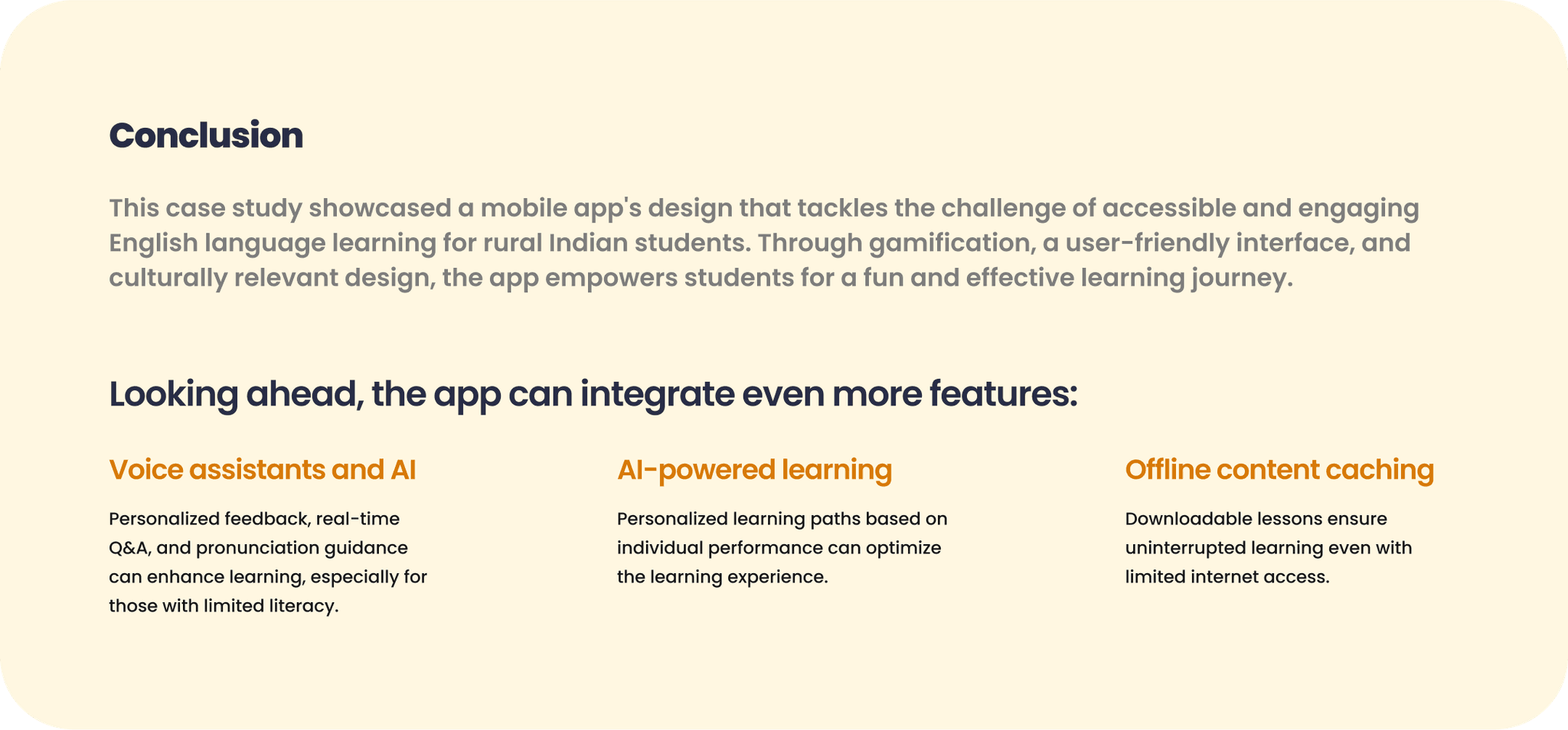 Conclusion

This case study showcased a mobile app's design that tackles the challenge of accessible and engaging English language learning for rural Indian students. Through gamification, a user-friendly interface, and culturally relevant design, the app empowers students for a fun and effective learning journey.

Looking ahead, the app can integrate even more features:

Voice assistants and AI

Personalized feedback, real-time Q&A, and pronunciation guidance can enhance learning, especially for those with limited literacy.

AI-powered learning

Personalized learning paths based on individual performance can optimize the learning experience.

Offline content caching

Downloadable lessons ensure uninterrupted learning even with limited internet access.